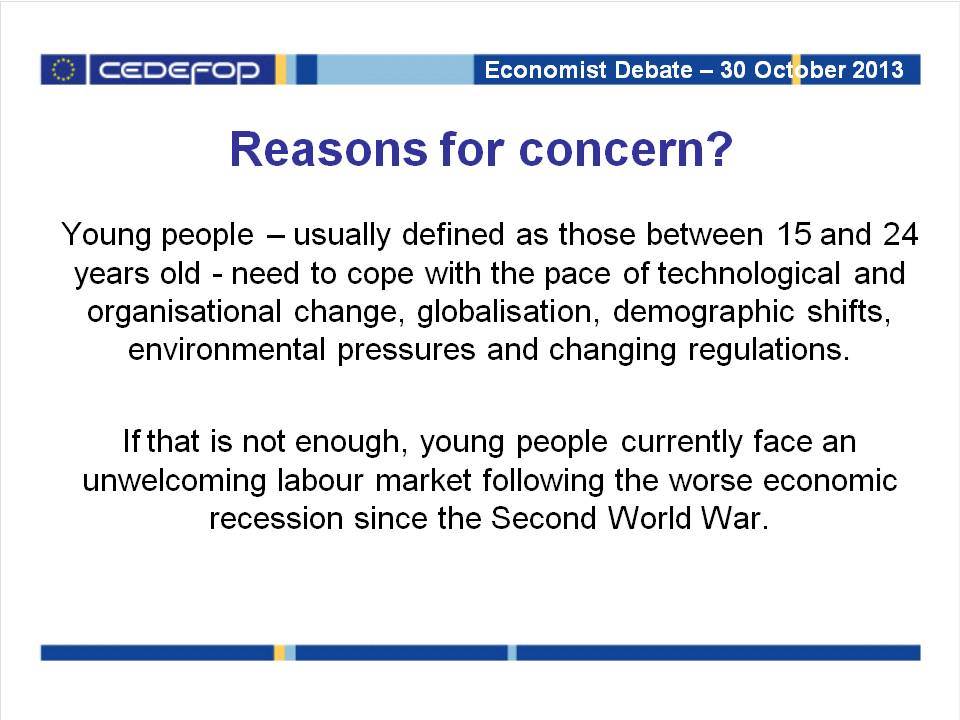 CEDEFOP

Economist Debate – 30 October 2013

Reasons for concern?

Young people – usually defined as those between 15 and 24 years old - need to cope with the pace of technological and organisational change, globalisation, demographic shifts, environmental pressures and changing regulations.

If that is not enough, young people currently face an unwelcoming labour market following the worse economic recession since the Second World War.